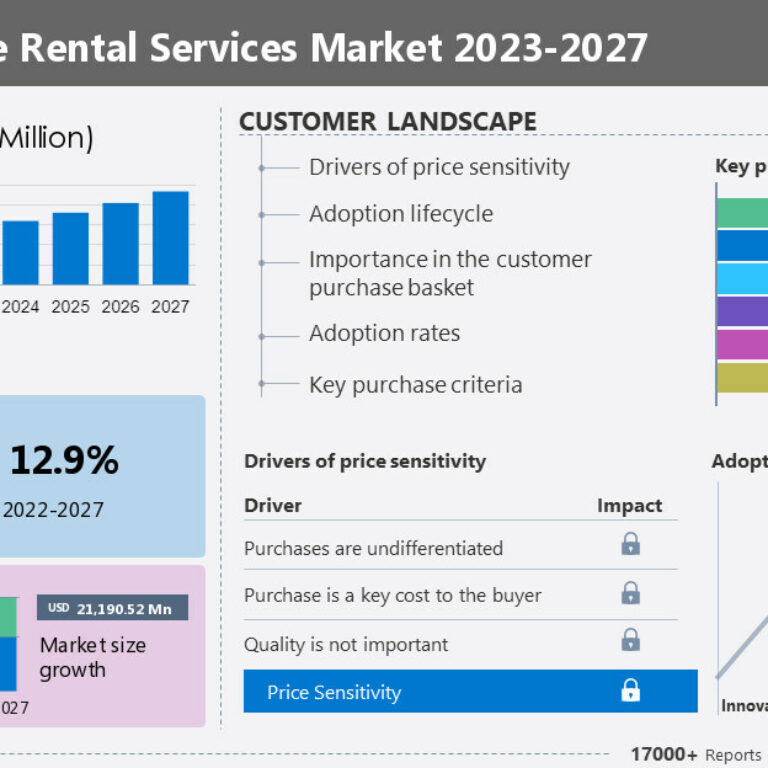 e Rental Services Market 2023-2027

Million)

2024 2025 2026 2027

12.9%

2022-2027

USD 21,190.52 Mn

Market size growth

027

CUSTOMER LANDSCAPE

Drivers of price sensitivity

Adoption lifecycle

Importance in the customer purchase basket

Adoption rates

Key purchase criteria

Key p

Drivers of price sensitivity

| Driver | Impact |
|---|---|
| Purchases are undifferentiated | |
| Purchase is a key cost to the buyer | |
| Quality is not important | |
| Price Sensitivity | |

Adopt

Innova

17000+ Reports